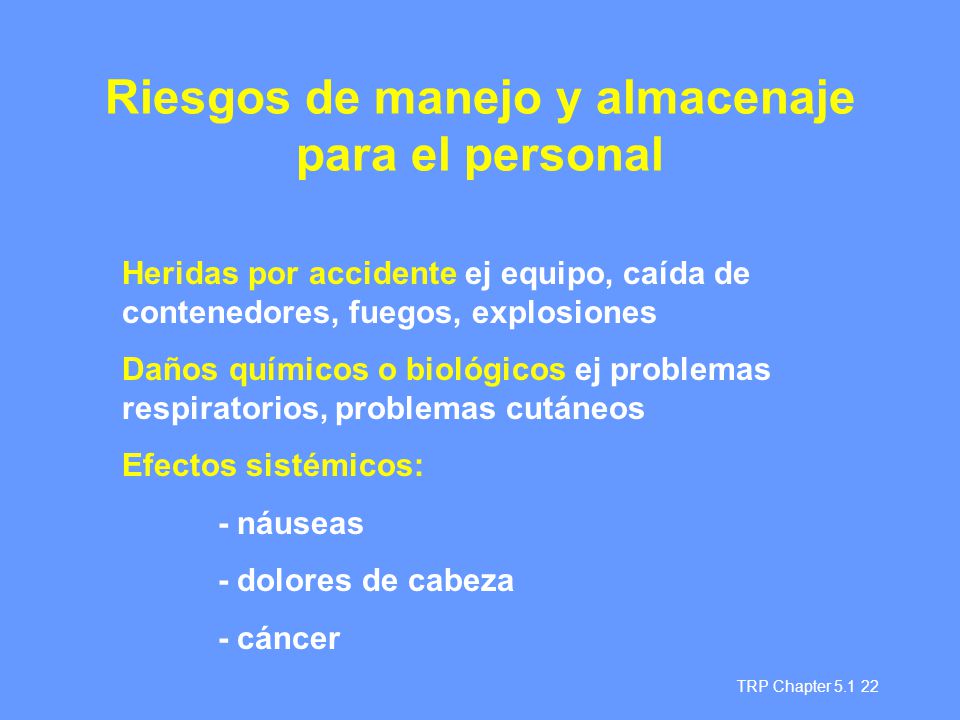 Riesgos de manejo y almacenaje para el personal

Heridas por accidente ej equipo, caída de contenedores, fuegos, explosiones

Daños químicos o biológicos ej problemas respiratorios, problemas cutáneos

Efectos sistémicos:

- náuseas

- dolores de cabeza

- cáncer

TRP Chapter 5.1 22